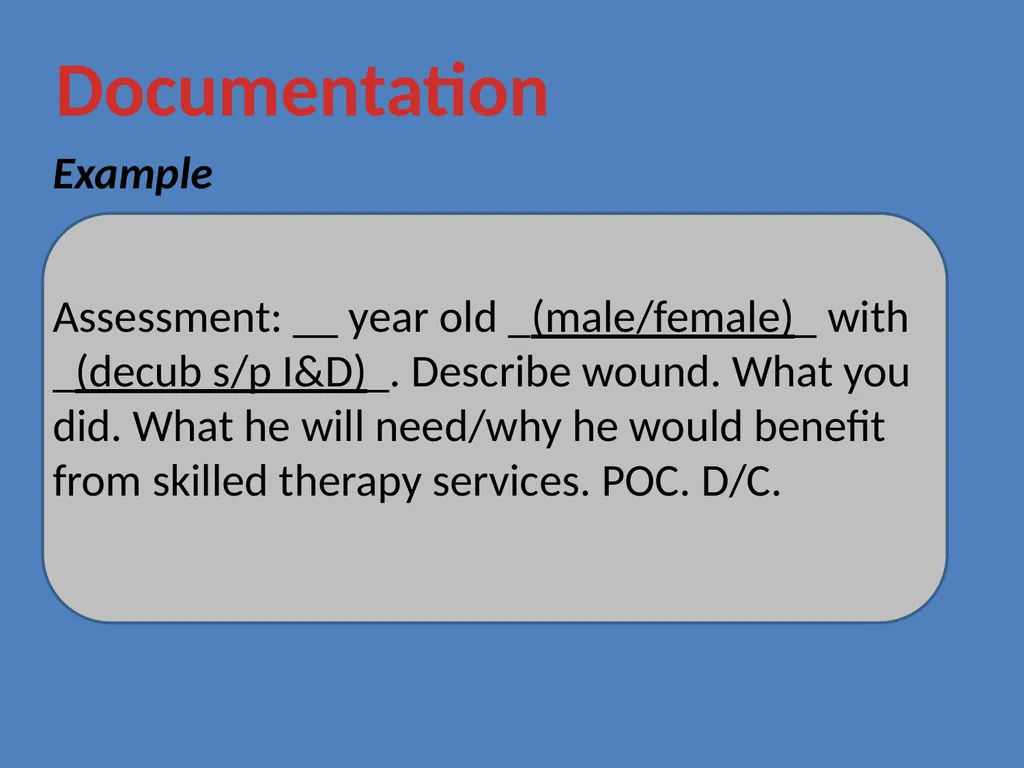 Documentation

Example

Assessment: __ year old _(male/female)_ with _(decub s/p I&D)_. Describe wound. What you did. What he will need/why he would benefit from skilled therapy services. POC. D/C.